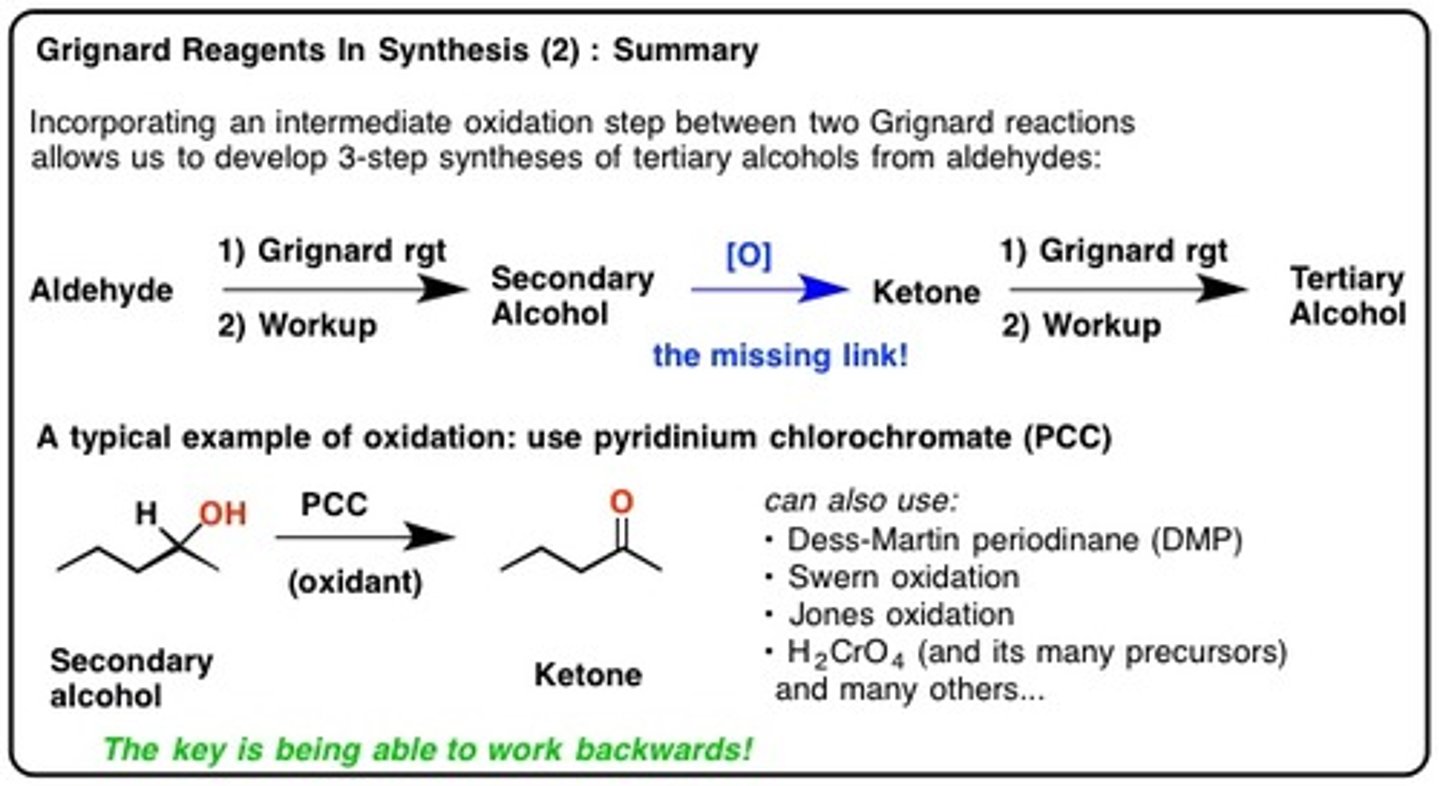 Grignard Reagents In Synthesis (2) : Summary

Incorporating an intermediate oxidation step between two Grignard reactions allows us to develop 3-step syntheses of tertiary alcohols from aldehydes:

Aldehyde

1) Grignard rgt
2) Workup

Secondary Alcohol

[O]

the missing link!

Ketone

1) Grignard rgt
2) Workup

Tertiary Alcohol

A typical example of oxidation: use pyridinium chlorochromate (PCC)

H OH

PCC
(oxidant)

O

Secondary alcohol

Ketone

can also use:
· Dess-Martin periodinane (DMP)
· Swern oxidation
· Jones oxidation
· $H_2CrO_4$ (and its many precursors)
and many others...

The key is being able to work backwards!